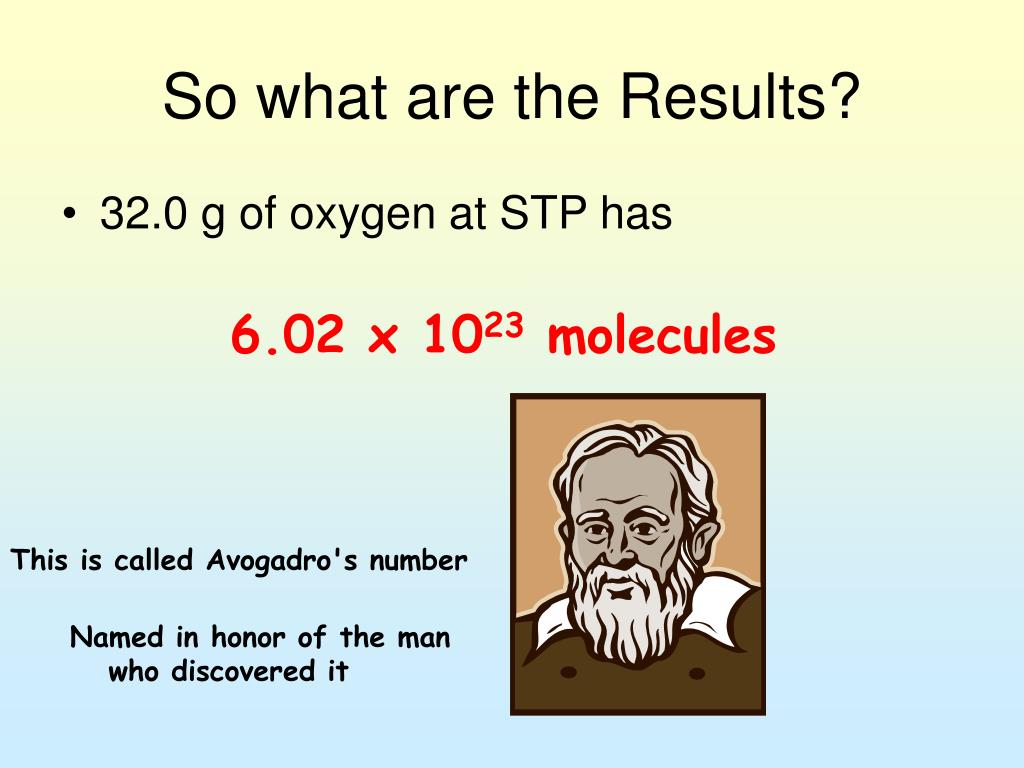 So what are the Results?

• 32.0 g of oxygen at STP has

$6.02 \times 10^{23}$ molecules

This is called Avogadro's number

Named in honor of the man who discovered it